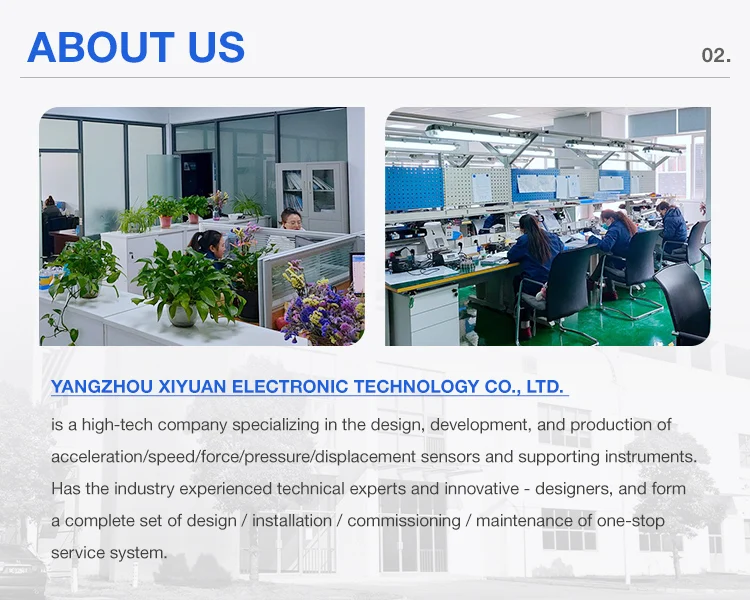 ABOUT US

02.

YANGZHOU XIYUAN ELECTRONIC TECHNOLOGY CO., LTD.

is a high-tech company specializing in the design, development, and production of acceleration/speed/force/pressure/displacement sensors and supporting instruments. Has the industry experienced technical experts and innovative - designers, and form a complete set of design / installation / commissioning / maintenance of one-stop service system.